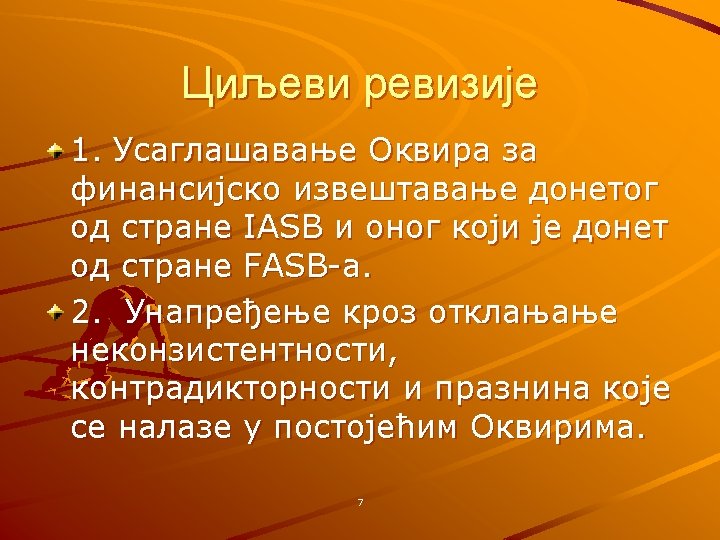 Циљеви ревизије

1. Усаглашавање Оквира за финансијско извештавање донетог од стране IASB и оног који је донет од стране FASB-а.

2. Унапређење кроз отклањање неконзистентности, контрадикторности и празнина које се налазе у постојећим Оквирима.

7